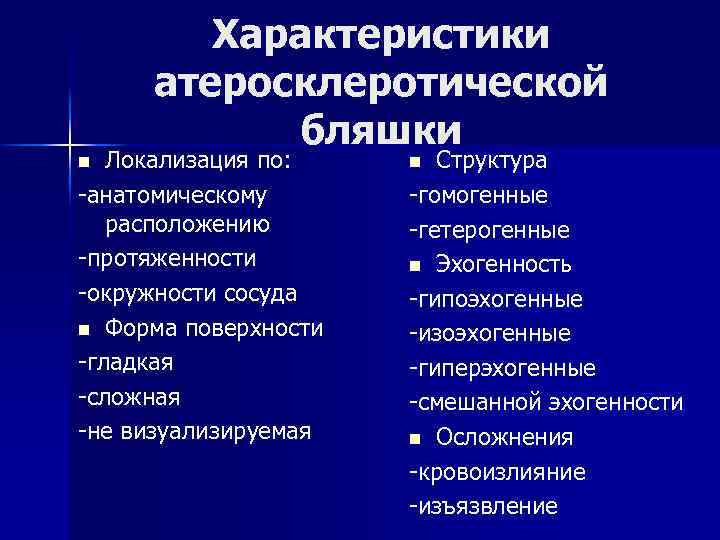 Характеристики атеросклеротической бляшки

■ Локализация по:
-анатомическому расположению
-протяженности
-окружности сосуда
■ Форма поверхности
-гладкая
-сложная
-не визуализируемая

■ Структура
-гомогенные
-гетерогенные
■ Эхогенность
-гипоэхогенные
-изоэхогенные
-гиперэхогенные
-смешанной эхогенности
■ Осложнения
-кровоизлияние
-изъязвление